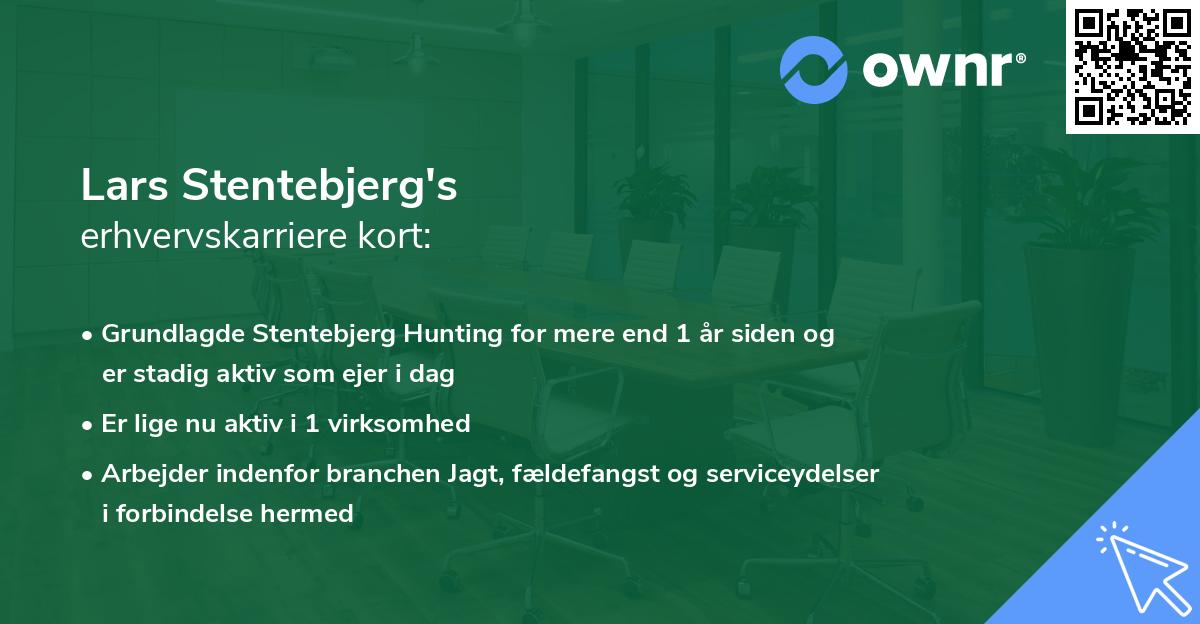 ownr®

Lars Stentebjerg's
erhvervskarriere kort:

• Grundlagde Stentebjerg Hunting for mere end 1 år siden og er stadig aktiv som ejer i dag
• Er lige nu aktiv i 1 virksomhed
• Arbejder indenfor branchen Jagt, fældefangst og serviceydelser i forbindelse hermed